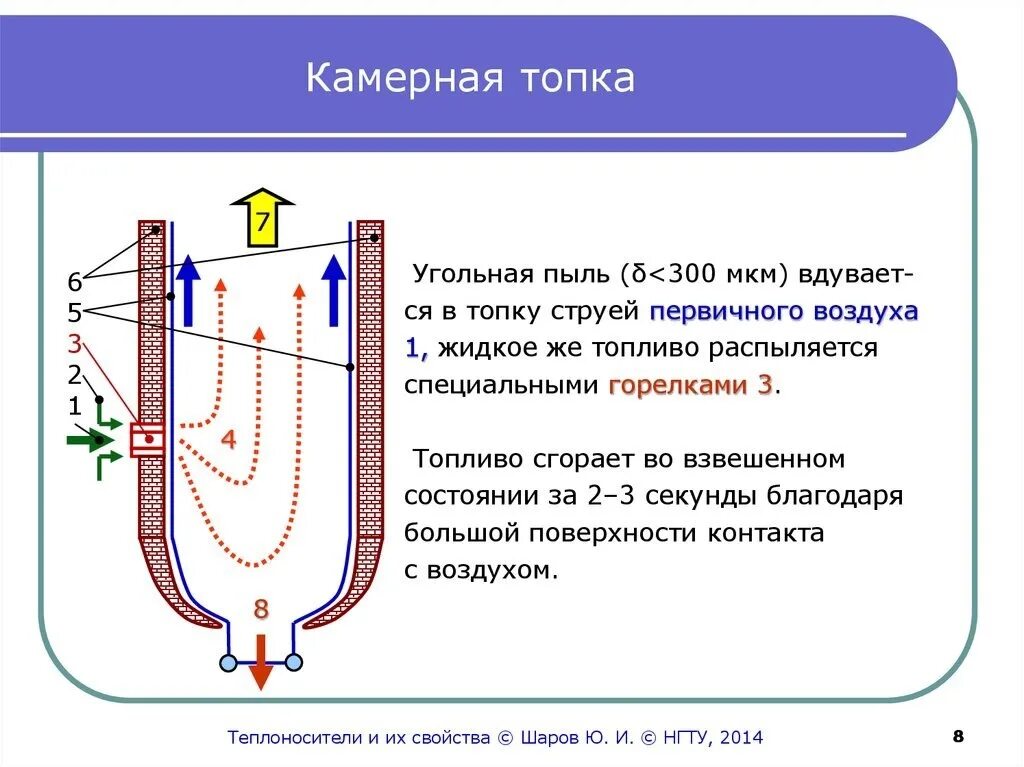 Камерная топка

7

6
5
3
2
1

4

8

Угольная пыль (δ<300 мкм) вдувается в топку струей первичного воздуха 1, жидкое же топливо распыляется специальными горелками 3.

Топливо сгорает во взвешенном состоянии за 2–3 секунды благодаря большой поверхности контакта с воздухом.

Теплоносители и их свойства © Шаров Ю. И. © НГТУ, 2014

8